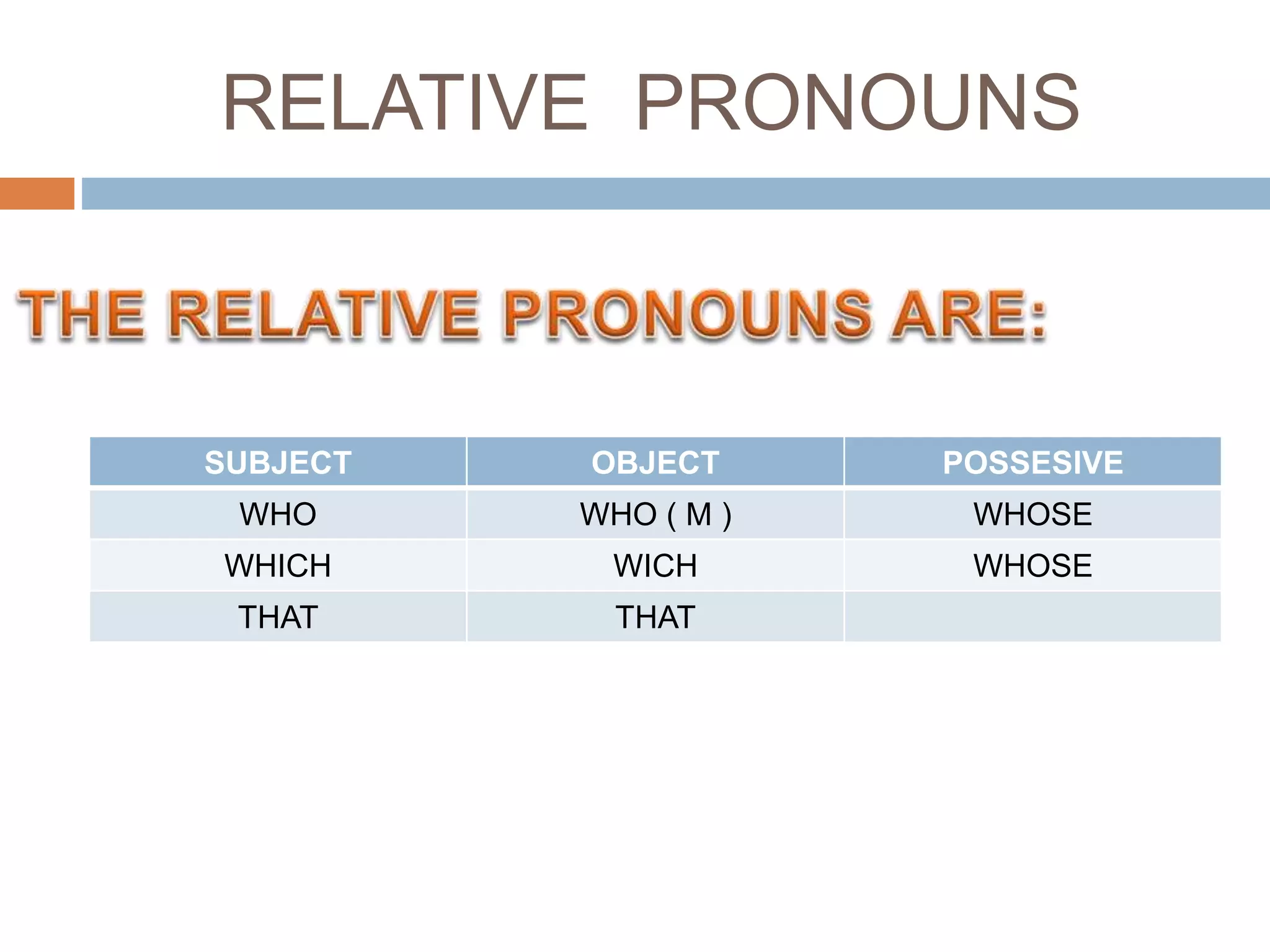 RELATIVE PRONOUNS

THE RELATIVE PRONOUNS ARE:

| SUBJECT | OBJECT | POSSESIVE |
|---|---|---|
| WHO | WHO ( M ) | WHOSE |
| WHICH | WICH | WHOSE |
| THAT | THAT | |